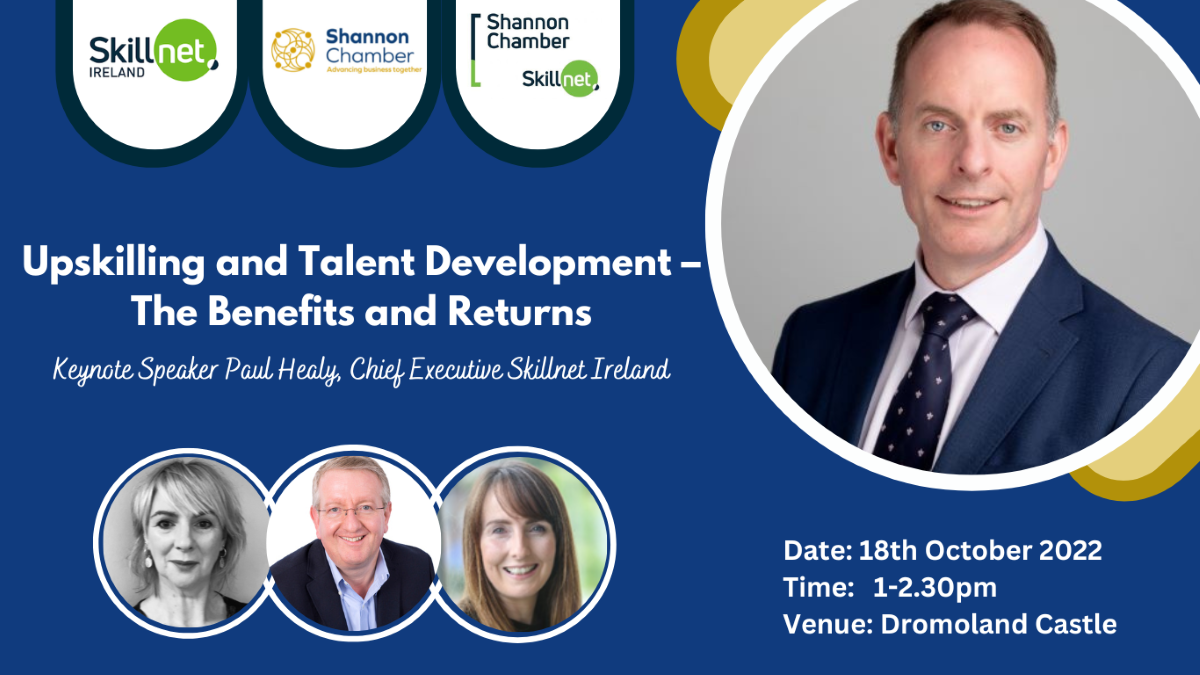 Skillnet IRELAND

Shannon Chamber
Advancing business together

Shannon Chamber
Skillnet

Upskilling and Talent Development – The Benefits and Returns

Keynote Speaker Paul Healy, Chief Executive Skillnet Ireland

Date: 18th October 2022
Time: 1-2.30pm
Venue: Dromoland Castle